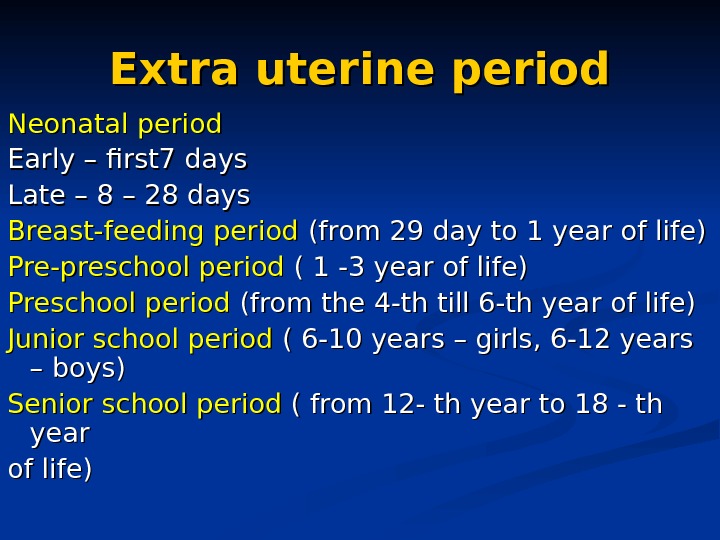 Extra uterine period

Neonatal period

Early – first7 days

Late – 8 – 28 days

Breast-feeding period (from 29 day to 1 year of life)

Pre-preschool period ( 1 -3 year of life)

Preschool period (from the 4-th till 6-th year of life)

Junior school period ( 6-10 years – girls, 6-12 years – boys)

Senior school period ( from 12- th year to 18 - th year

of life)